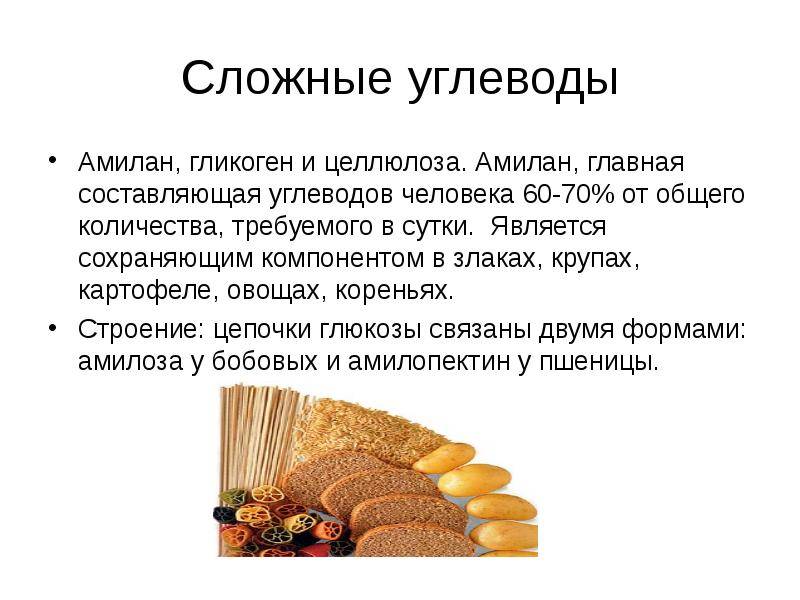 Сложные углеводы

• Амилан, гликоген и целлюлоза. Амилан, главная составляющая углеводов человека 60-70% от общего количества, требуемого в сутки. Является сохраняющим компонентом в злаках, крупах, картофеле, овощах, кореньях.

• Строение: цепочки глюкозы связаны двумя формами: амилоза у бобовых и амилопектин у пшеницы.